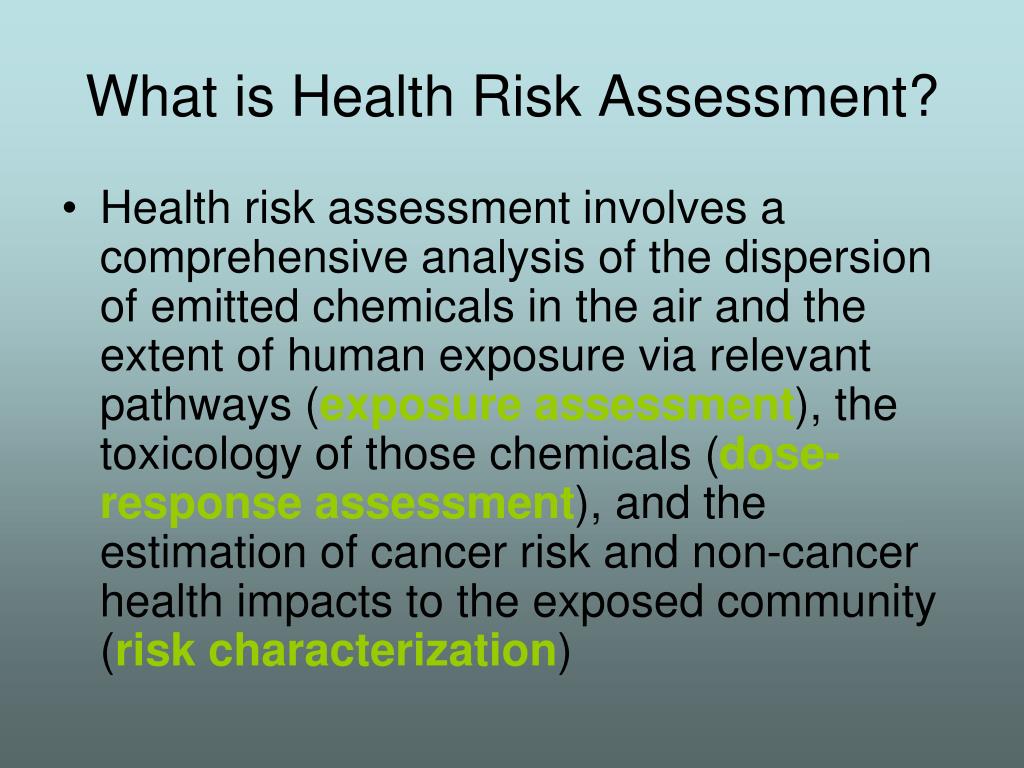 What is Health Risk Assessment?

• Health risk assessment involves a comprehensive analysis of the dispersion of emitted chemicals in the air and the extent of human exposure via relevant pathways (exposure assessment), the toxicology of those chemicals (dose-response assessment), and the estimation of cancer risk and non-cancer health impacts to the exposed community (risk characterization)